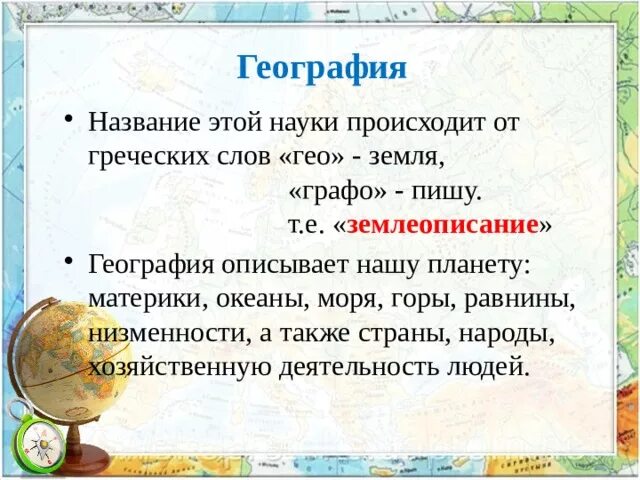 География

• Название этой науки происходит от греческих слов «гео» - земля,
«графо» - пишу.
т.е. «землеописание»

• География описывает нашу планету: материки, океаны, моря, горы, равнины, низменности, а также страны, народы, хозяйственную деятельность людей.